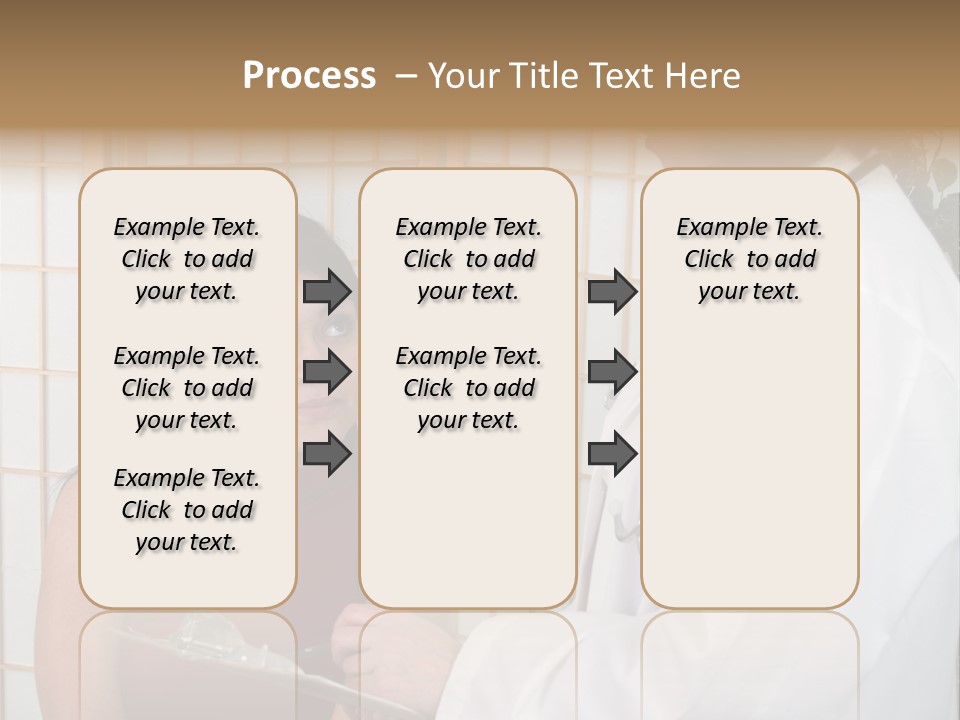 Process – Your Title Text Here

Example Text. Click to add your text.

Example Text. Click to add your text.

Example Text. Click to add your text.

Example Text. Click to add your text.

Example Text. Click to add your text.

Example Text. Click to add your text.